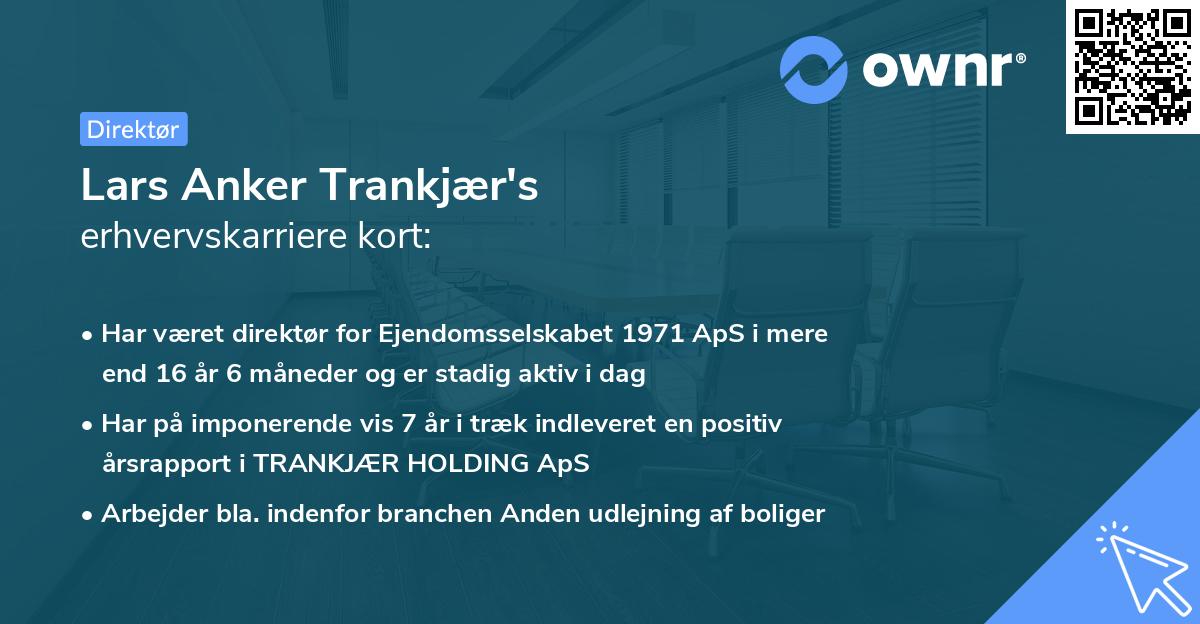 ownr®

Direktør

Lars Anker Trankjær's
erhvervskarriere kort:

• Har været direktør for Ejendomsselskabet 1971 ApS i mere end 16 år 6 måneder og er stadig aktiv i dag
• Har på imponerende vis 7 år i træk indleveret en positiv årsrapport i TRANKJÆR HOLDING ApS
• Arbejder bla. indenfor branchen Anden udlejning af boliger